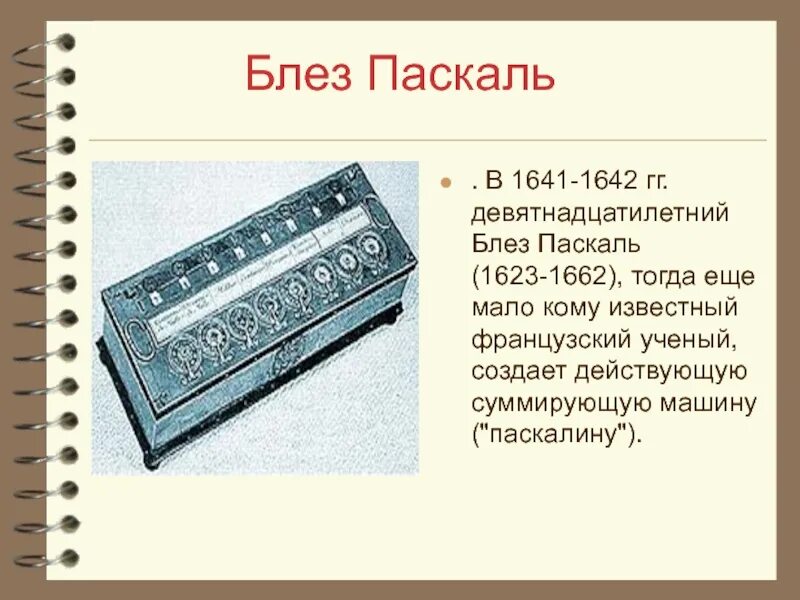 Блез Паскаль

. В 1641-1642 гг. девятнадцатилетний Блез Паскаль (1623-1662), тогда еще мало кому известный французский ученый, создает действующую суммирующую машину ("паскалину").